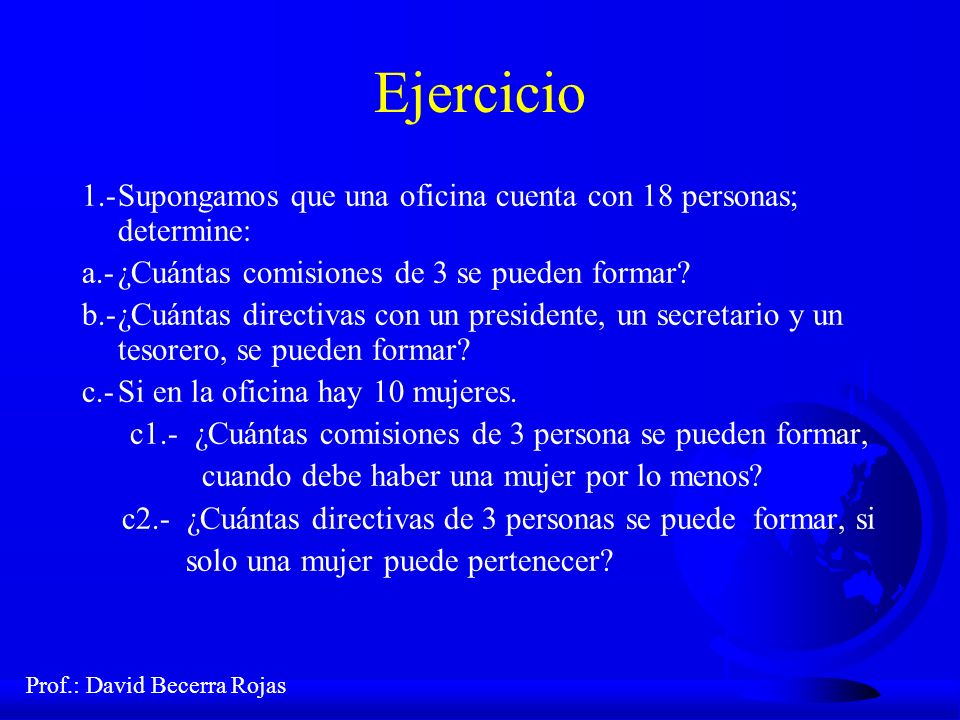 Ejercicio

1.-Supongamos que una oficina cuenta con 18 personas; determine:

a.-¿Cuántas comisiones de 3 se pueden formar?

b.-¿Cuántas directivas con un presidente, un secretario y un tesorero, se pueden formar?

c.-Si en la oficina hay 10 mujeres.

c1.- ¿Cuántas comisiones de 3 persona se pueden formar, cuando debe haber una mujer por lo menos?

c2.- ¿Cuántas directivas de 3 personas se puede formar, si solo una mujer puede pertenecer?

Prof.: David Becerra Rojas